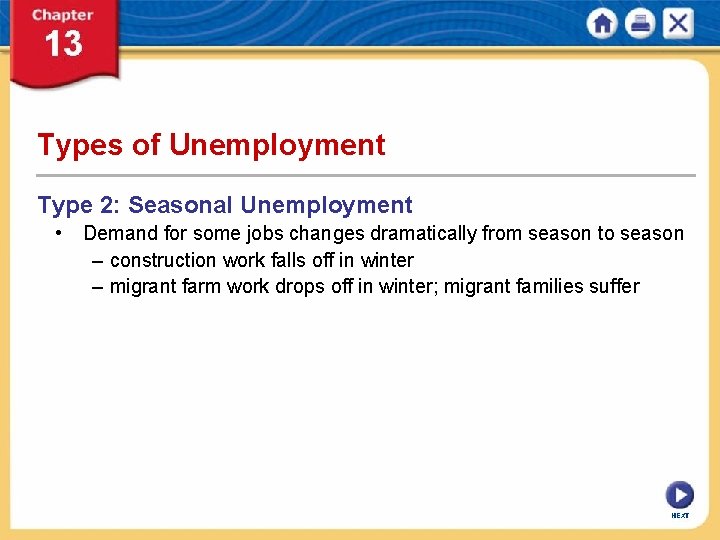 Chapter
13

Types of Unemployment

Type 2: Seasonal Unemployment

• Demand for some jobs changes dramatically from season to season

– construction work falls off in winter

– migrant farm work drops off in winter; migrant families suffer

NEXT